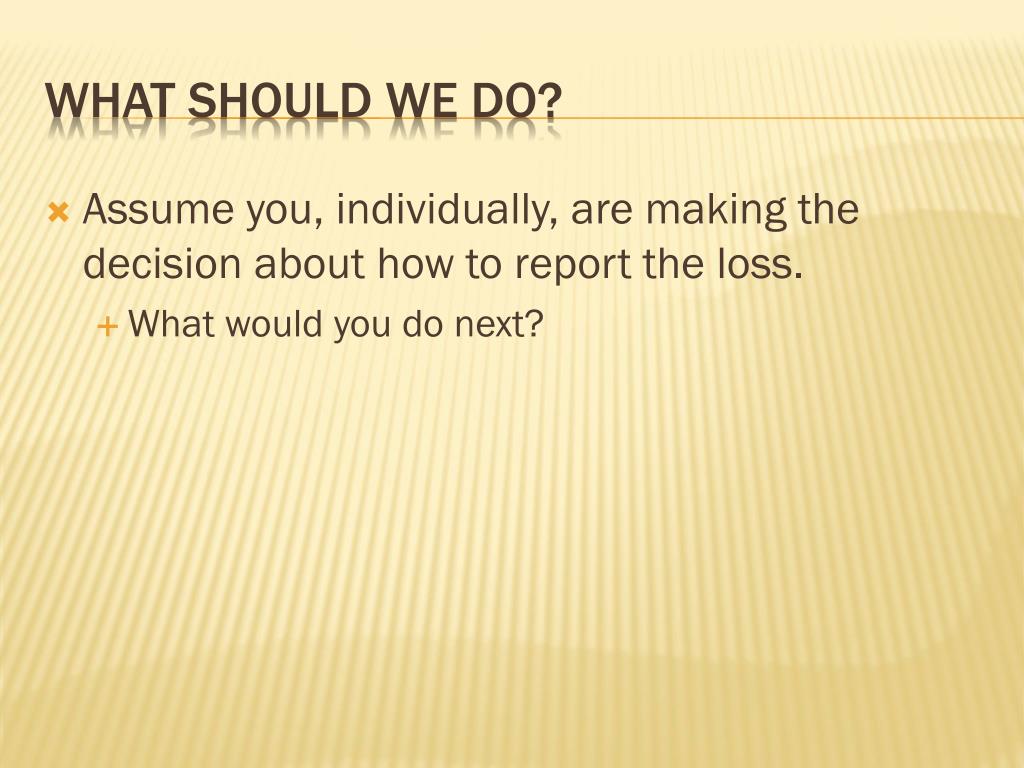 WHAT SHOULD WE DO?

Assume you, individually, are making the decision about how to report the loss.

What would you do next?